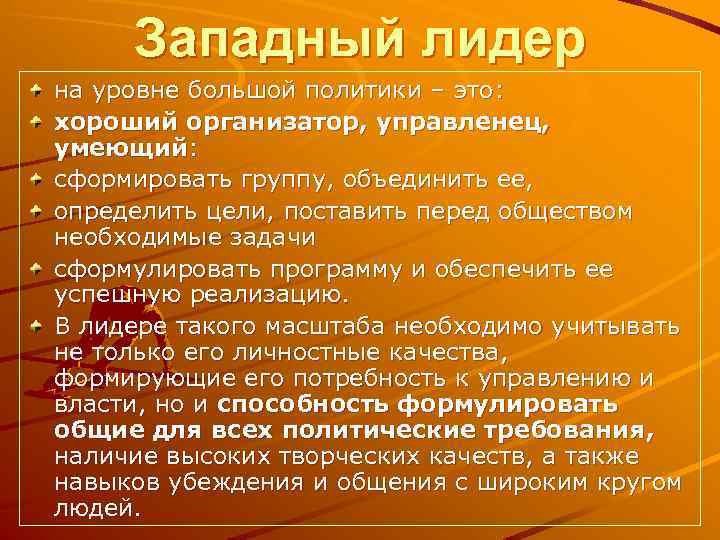 Западный лидер

на уровне большой политики – это:

хороший организатор, управленец, умеющий:

сформировать группу, объединить ее,

определить цели, поставить перед обществом необходимые задачи

сформулировать программу и обеспечить ее успешную реализацию.

В лидере такого масштаба необходимо учитывать не только его личностные качества, формирующие его потребность к управлению и власти, но и способность формулировать общие для всех политические требования, наличие высоких творческих качеств, а также навыков убеждения и общения с широким кругом людей.